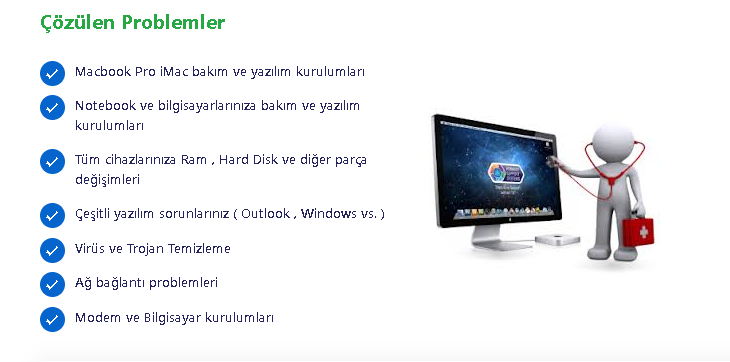 Çözülen Problemler

Macbook Pro iMac bakım ve yazılım kurulumları

Notebook ve bilgisayarlarınıza bakım ve yazılım kurulumları

Tüm cihazlarınıza Ram , Hard Disk ve diğer parça değişimleri

Çeşitli yazılım sorunlarınız ( Outlook , Windows vs. )

Virüs ve Trojan Temizleme

Ağ bağlantı problemleri

Modem ve Bilgisayar kurulumları